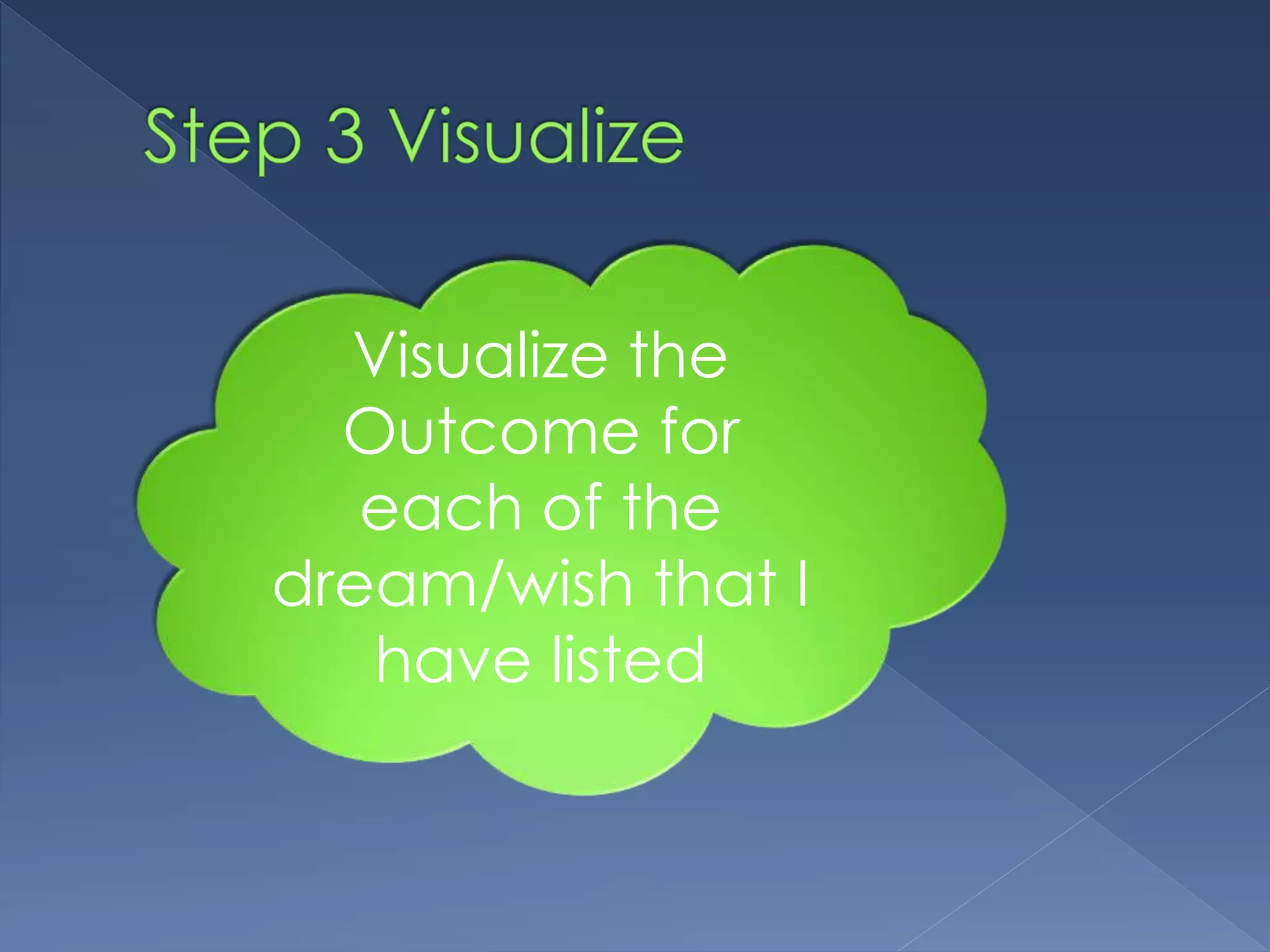 Step 3 Visualize

Visualize the Outcome for each of the dream/wish that I have listed